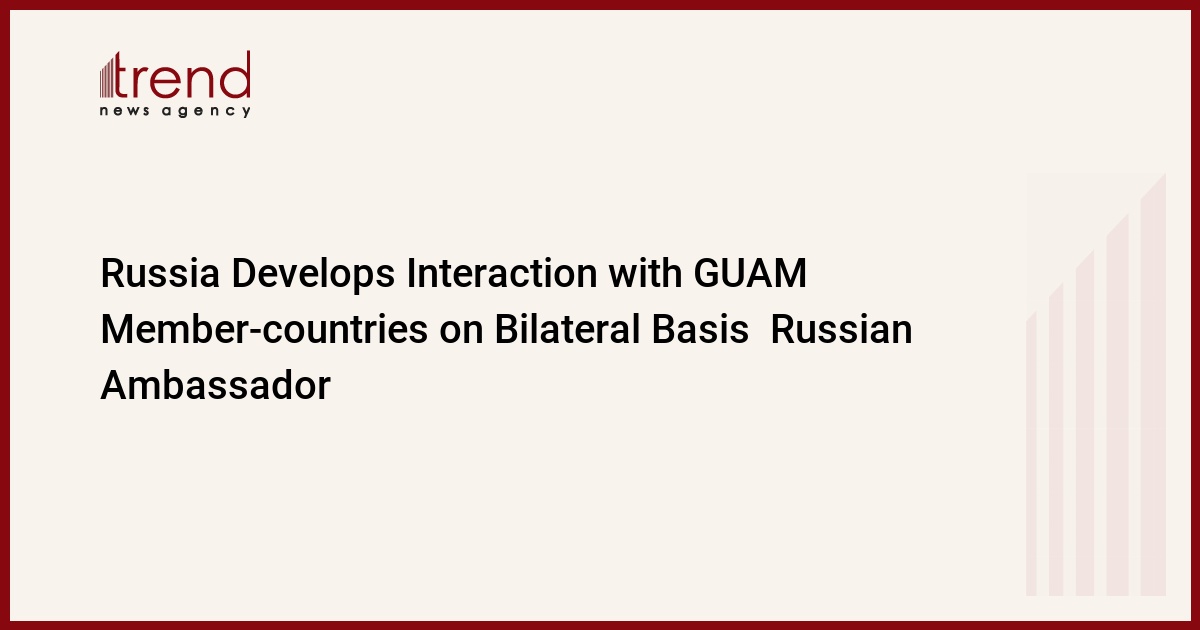 trend
news agency

Russia Develops Interaction with GUAM Member-countries on Bilateral Basis  Russian Ambassador